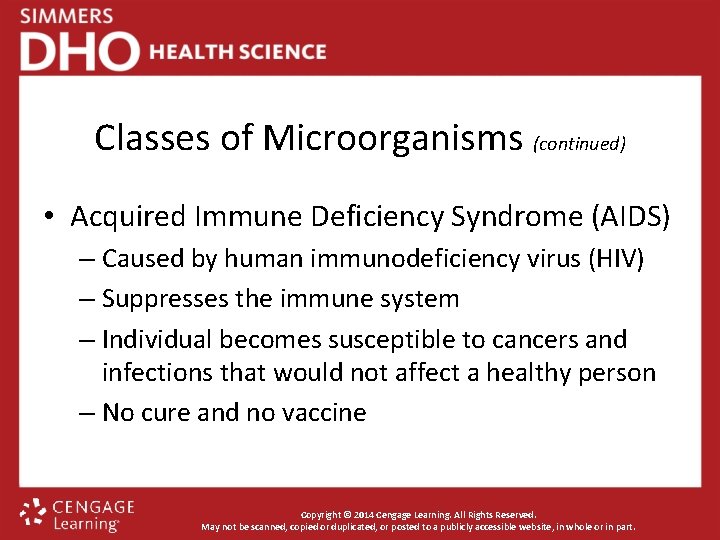 SIMMERS
DHO HEALTH SCIENCE

Classes of Microorganisms (continued)

• Acquired Immune Deficiency Syndrome (AIDS)
– Caused by human immunodeficiency virus (HIV)
– Suppresses the immune system
– Individual becomes susceptible to cancers and infections that would not affect a healthy person
– No cure and no vaccine

CENGAGE Learning

Copyright © 2014 Cengage Learning. All Rights Reserved.
May not be scanned, copied or duplicated, or posted to a publicly accessible website, in whole or in part.